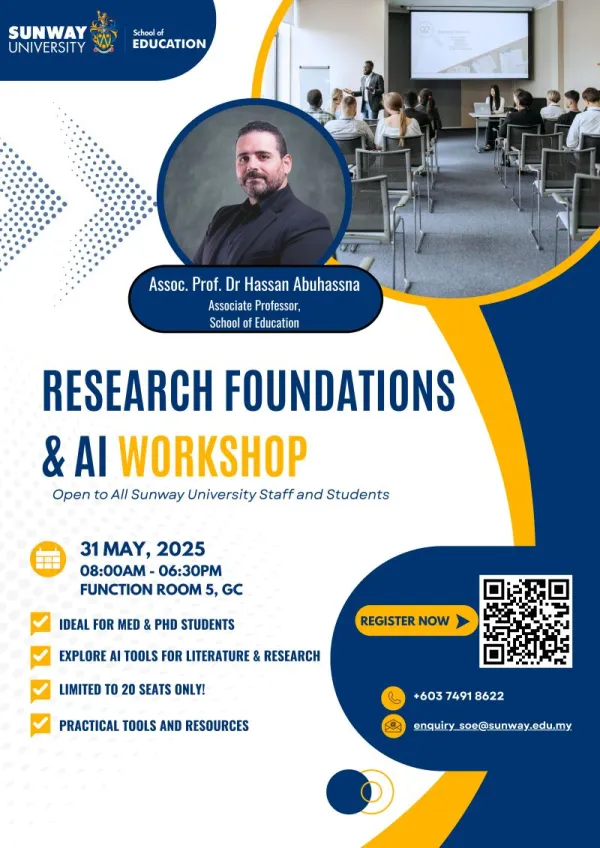 SUNWAY UNIVERSITY

School of EDUCATION

Assoc. Prof. Dr Hassan Abuhassna
Associate Professor,
School of Education

RESEARCH FOUNDATIONS & AI WORKSHOP

Open to All Sunway University Staff and Students

31 MAY, 2025
08:00AM - 06:30PM
FUNCTION ROOM 5, GC

IDEAL FOR MED & PHD STUDENTS

EXPLORE AI TOOLS FOR LITERATURE & RESEARCH

LIMITED TO 20 SEATS ONLY!

PRACTICAL TOOLS AND RESOURCES

REGISTER NOW

+603 7491 8622

enquiry_soe@sunway.edu.my